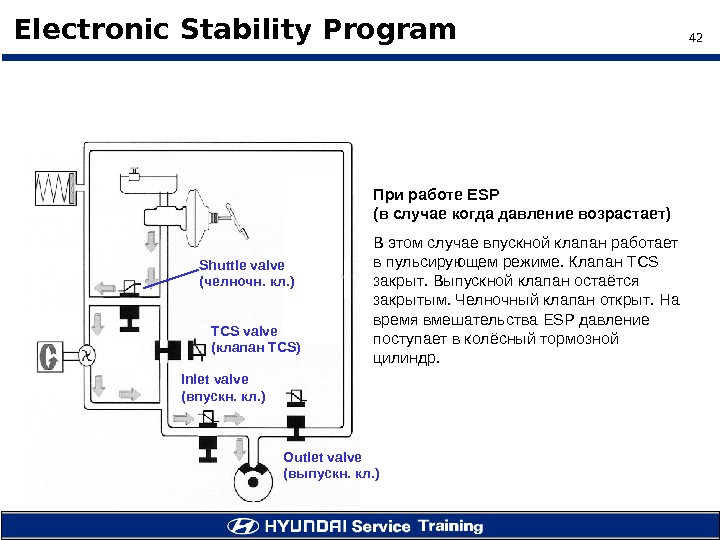 Electronic Stability Program

42

Shuttle valve
(челночн. кл.)

TCS valve
(клапан TCS)

Inlet valve
(впускн. кл.)

Outlet valve
(выпускн. кл.)

При работе ESP
(в случае когда давление возрастает)

В этом случае впускной клапан работает в пульсирующем режиме. Клапан TCS закрыт. Выпускной клапан остаётся закрытым. Челночный клапан открыт. На время вмешательства ESP давление поступает в колёсный тормозной цилиндр.

HYUNDAI Service Training